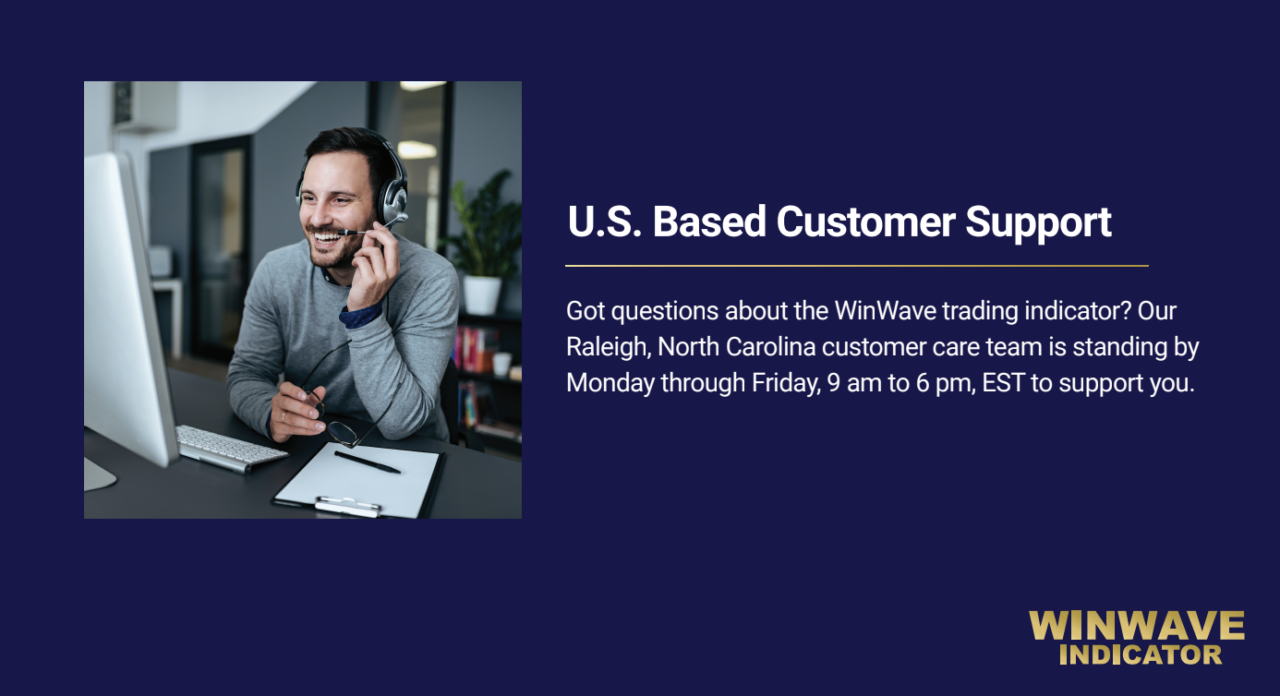 U.S. Based Customer Support

Got questions about the WinWave trading indicator? Our Raleigh, North Carolina customer care team is standing by Monday through Friday, 9 am to 6 pm, EST to support you.

WINWAVE
INDICATOR